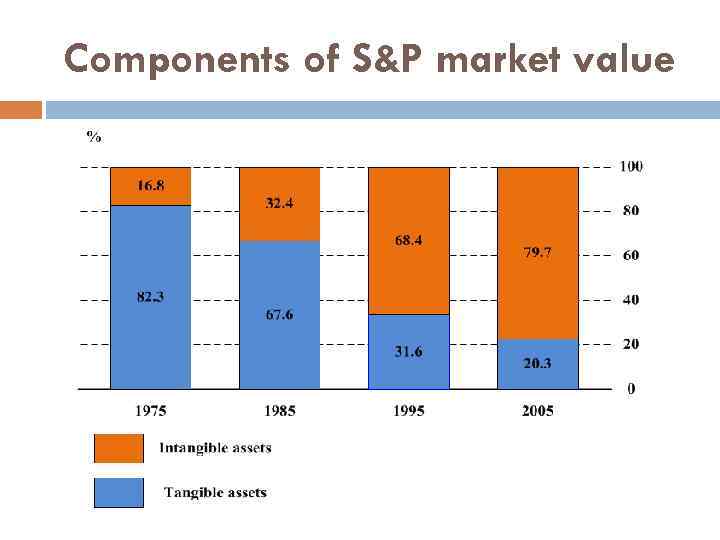 Components of S&P market value

%

100
80
60
40
20
0

16.8
82.3
32.4
67.6
68.4
31.6
79.7
20.3

1975
1985
1995
2005

Intangible assets

Tangible assets